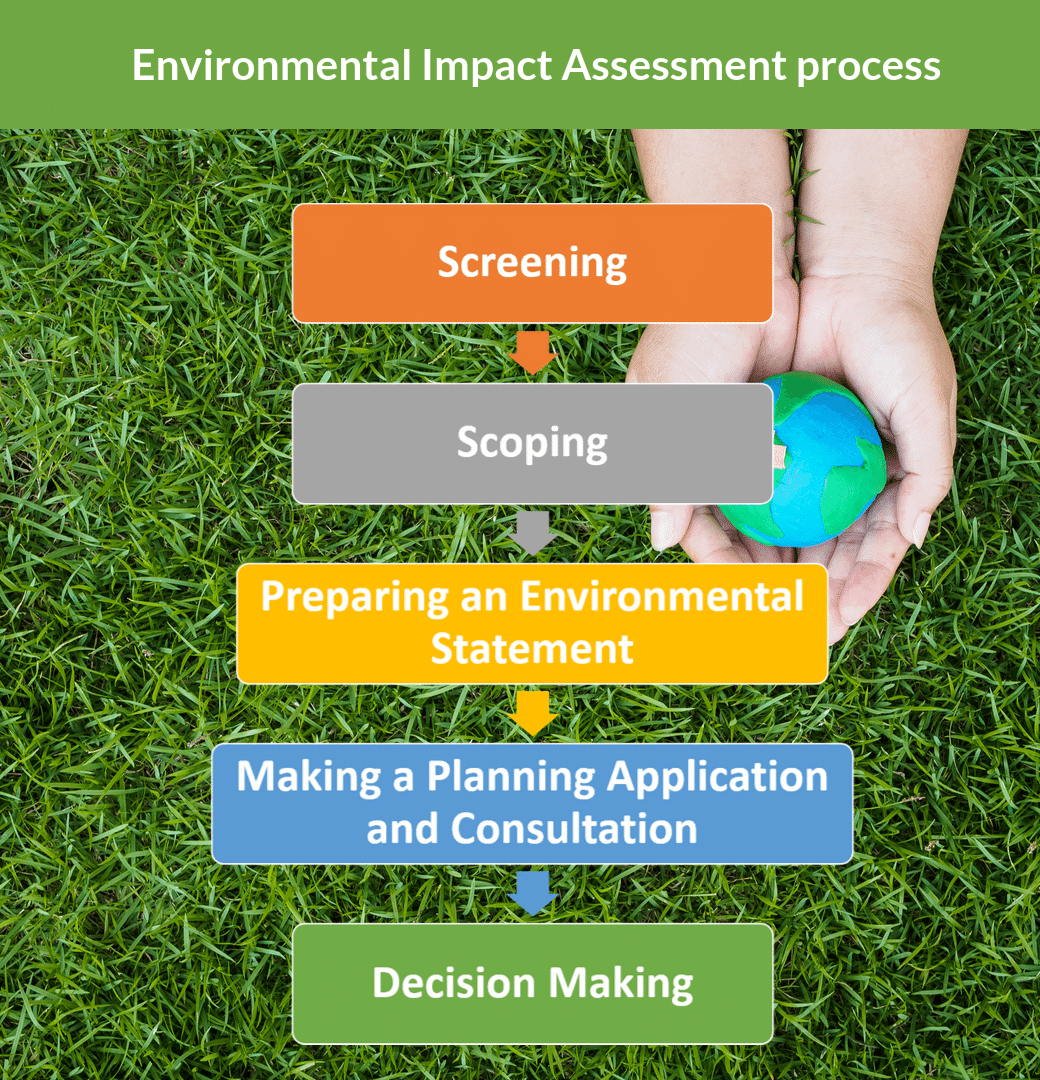 Environmental Impact Assessment process

Screening

Scoping

Preparing an Environmental Statement

Making a Planning Application and Consultation

Decision Making